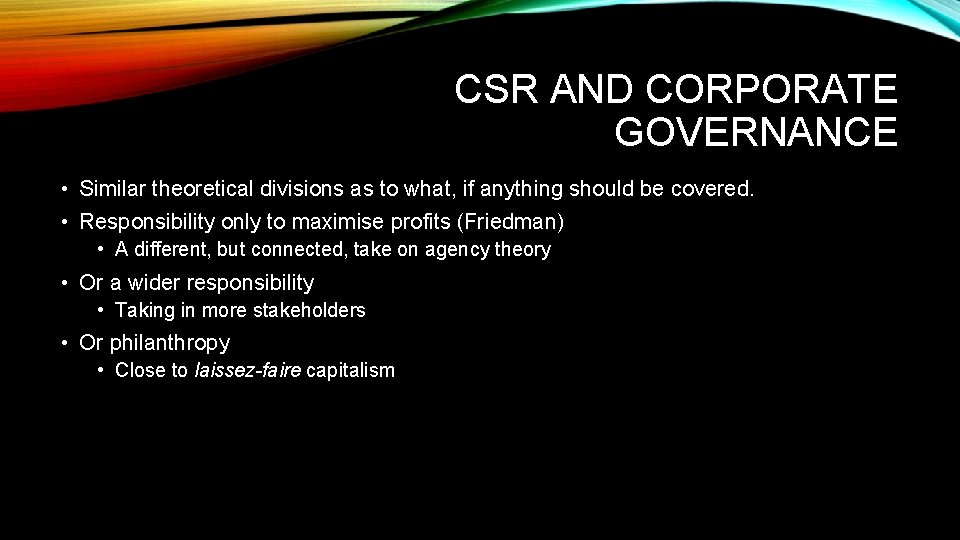 CSR AND CORPORATE GOVERNANCE

• Similar theoretical divisions as to what, if anything should be covered.
• Responsibility only to maximise profits (Friedman)
  • A different, but connected, take on agency theory
• Or a wider responsibility
  • Taking in more stakeholders
• Or philanthropy
  • Close to laissez-faire capitalism